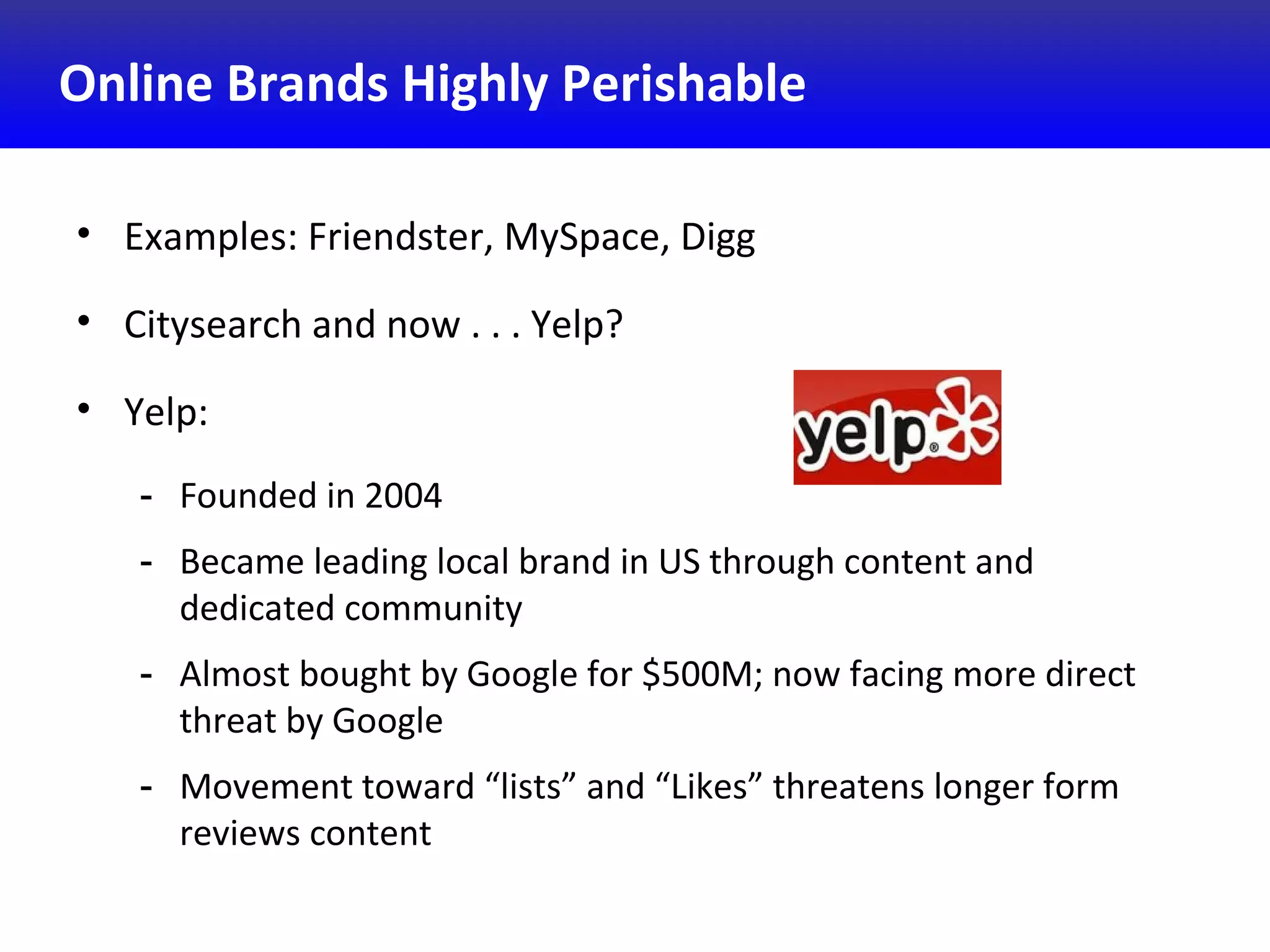 Online Brands Highly Perishable

• Examples: Friendster, MySpace, Digg

• Citysearch and now . . . Yelp?

• Yelp:

yelp®

- Founded in 2004

- Became leading local brand in US through content and dedicated community

- Almost bought by Google for \$500M; now facing more direct threat by Google

- Movement toward “lists” and “Likes” threatens longer form reviews content